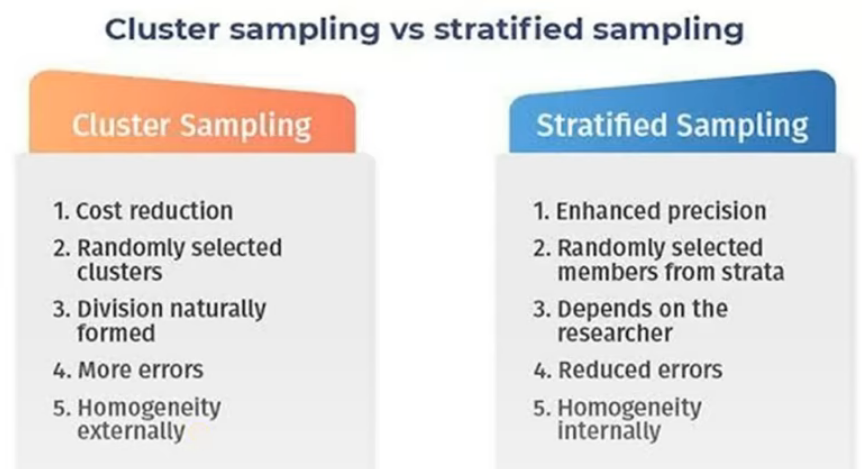 Cluster sampling vs stratified sampling

Cluster Sampling

1. Cost reduction
2. Randomly selected clusters
3. Division naturally formed
4. More errors
5. Homogeneity externally

Stratified Sampling

1. Enhanced precision
2. Randomly selected members from strata
3. Depends on the researcher
4. Reduced errors
5. Homogeneity internally